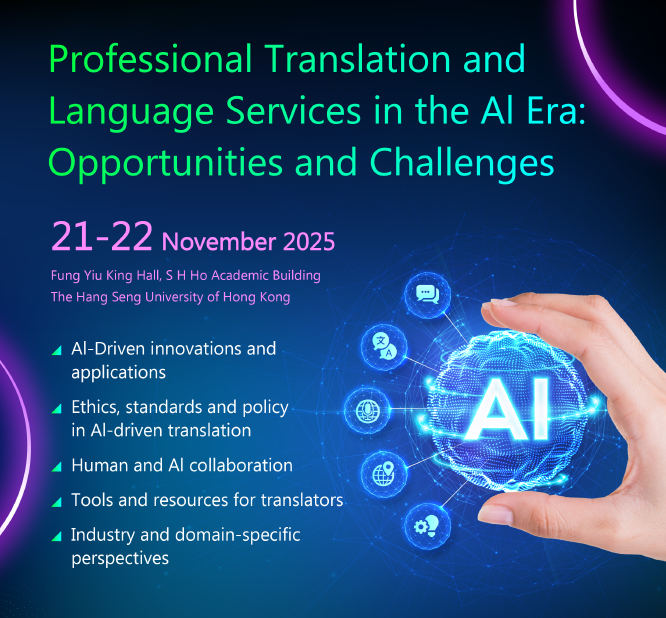 Professional Translation and Language Services in the AI Era: Opportunities and Challenges

21-22 November 2025

Fung Yiu King Hall, S H Ho Academic Building
The Hang Seng University of Hong Kong

AI-Driven innovations and applications

Ethics, standards and policy in AI-driven translation

Human and AI collaboration

Tools and resources for translators

Industry and domain-specific perspectives

AI